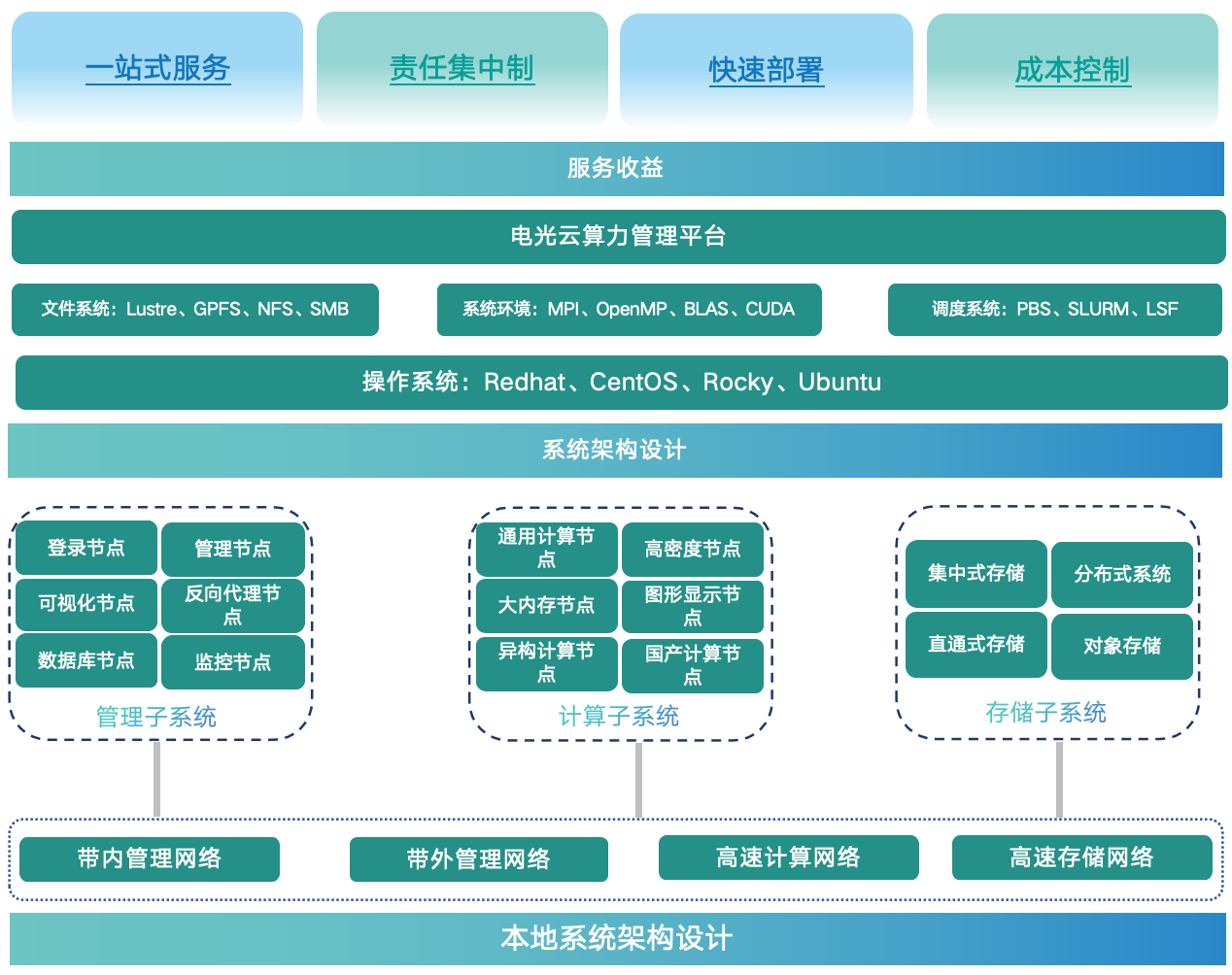 一站式服务

责任集中制

快速部署

成本控制

服务收益

电光云算力管理平台

文件系统：Lustre、GPFS、NFS、SMB

系统环境：MPI、OpenMP、BLAS、CUDA

调度系统：PBS、SLURM、LSF

操作系统：Redhat、CentOS、Rocky、Ubuntu

系统架构设计

登录节点

管理节点

可视化节点

反向代理节点

数据库节点

监控节点

管理子系统

通用计算节点

高密度节点

大内存节点

图形显示节点

异构计算节点

国产计算节点

计算子系统

集中式存储

分布式系统

直通式存储

对象存储

存储子系统

带内管理网络

带外管理网络

高速计算网络

高速存储网络

本地系统架构设计